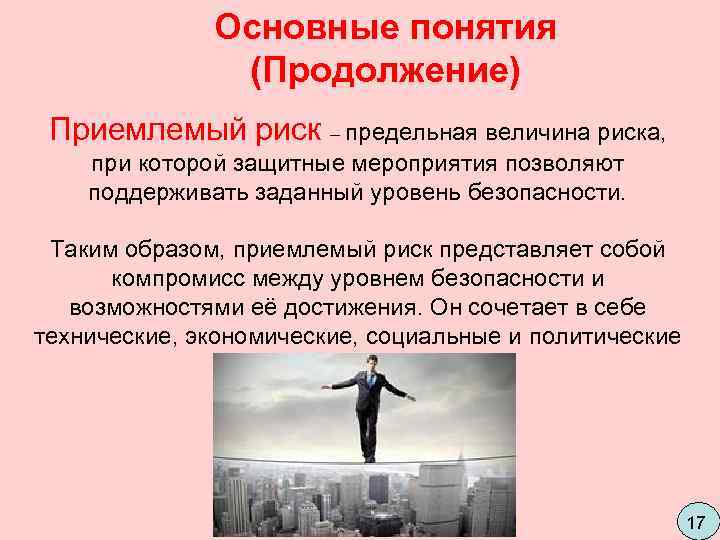 Основные понятия (Продолжение)

Приемлемый риск – предельная величина риска, при которой защитные мероприятия позволяют поддерживать заданный уровень безопасности.

Таким образом, приемлемый риск представляет собой компромисс между уровнем безопасности и возможностями её достижения. Он сочетает в себе технические, экономические, социальные и политические

17